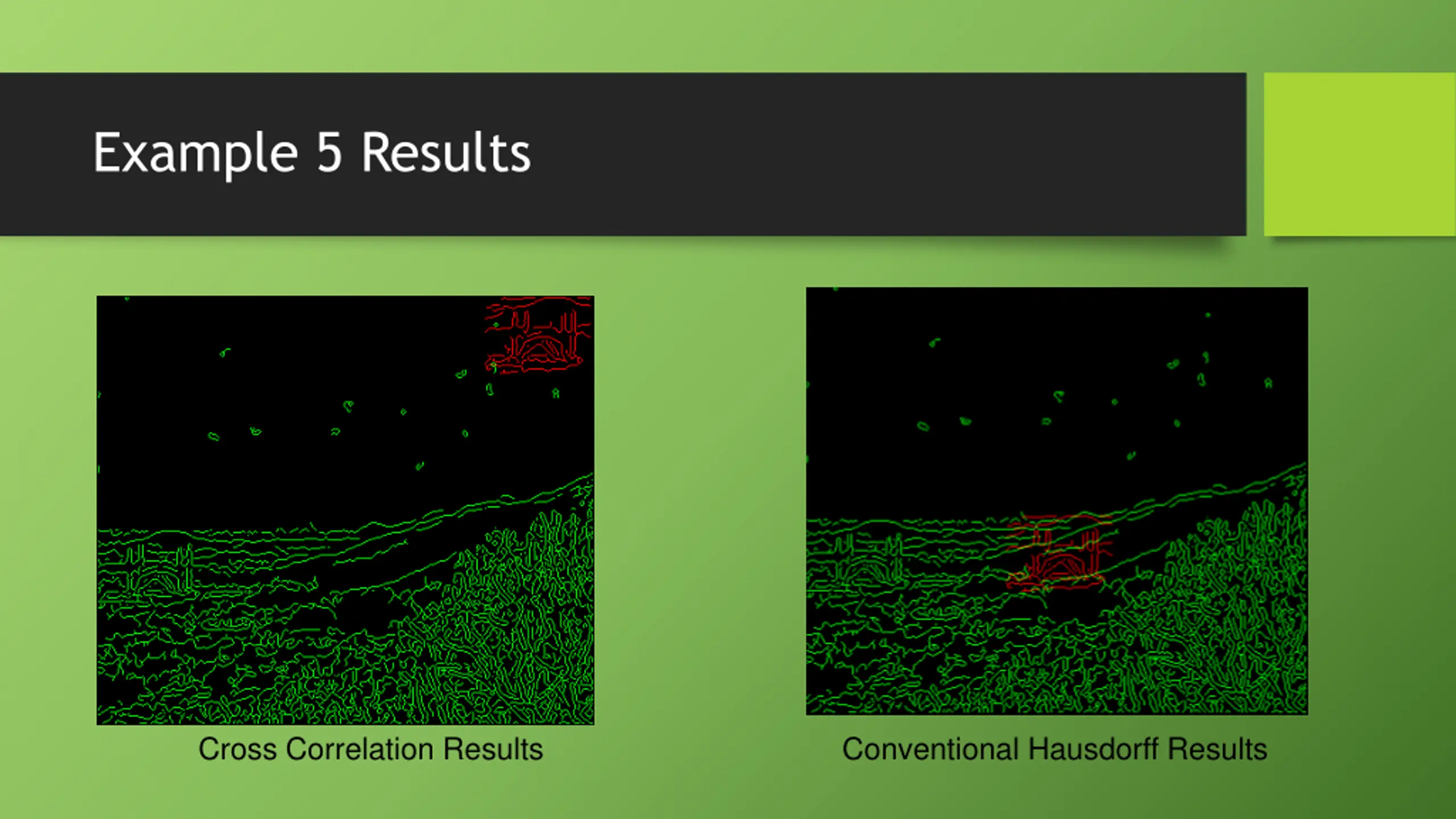 Example 5 Results

Cross Correlation Results

Conventional Hausdorff Results